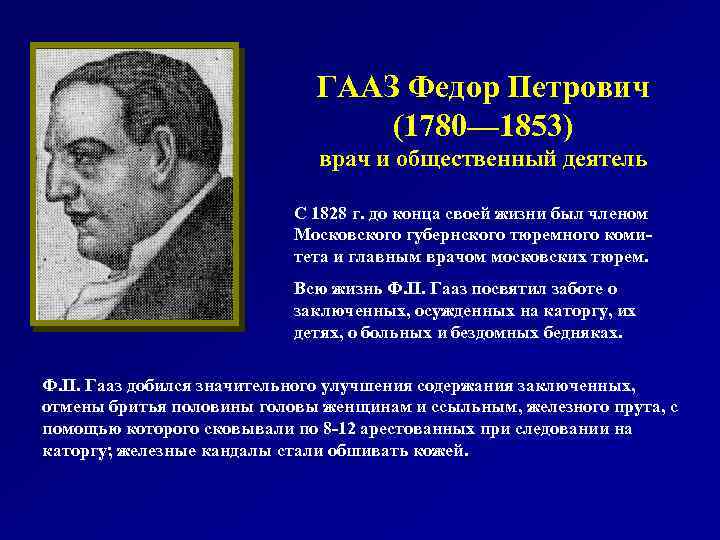 ГААЗ Федор Петрович
(1780—1853)
врач и общественный деятель

С 1828 г. до конца своей жизни был членом Московского губернского тюремного комитета и главным врачом московских тюрем.

Всю жизнь Ф.П. Гааз посвятил заботе о заключенных, осужденных на каторгу, их детях, о больных и бездомных бедняках.

Ф.П. Гааз добился значительного улучшения содержания заключенных, отмены бритья половины головы женщинам и ссыльным, железного прута, с помощью которого сковывали по 8-12 арестованных при следовании на каторгу; железные кандалы стали обшивать кожей.